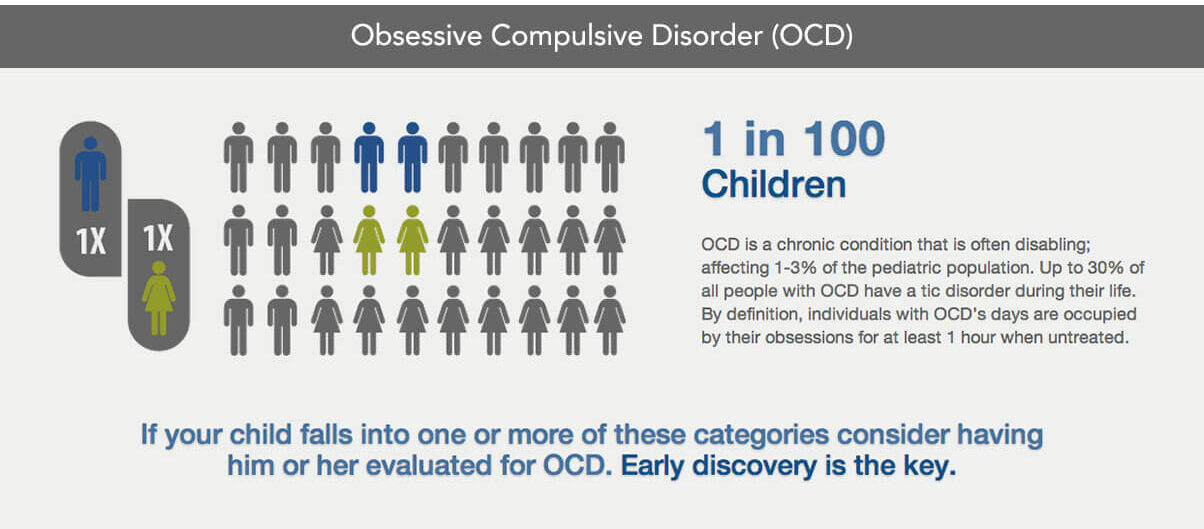 Obsessive Compulsive Disorder (OCD)

1X

1X

1 in 100
Children

OCD is a chronic condition that is often disabling; affecting 1-3% of the pediatric population. Up to 30% of all people with OCD have a tic disorder during their life. By definition, individuals with OCD's days are occupied by their obsessions for at least 1 hour when untreated.

If your child falls into one or more of these categories consider having him or her evaluated for OCD. Early discovery is the key.